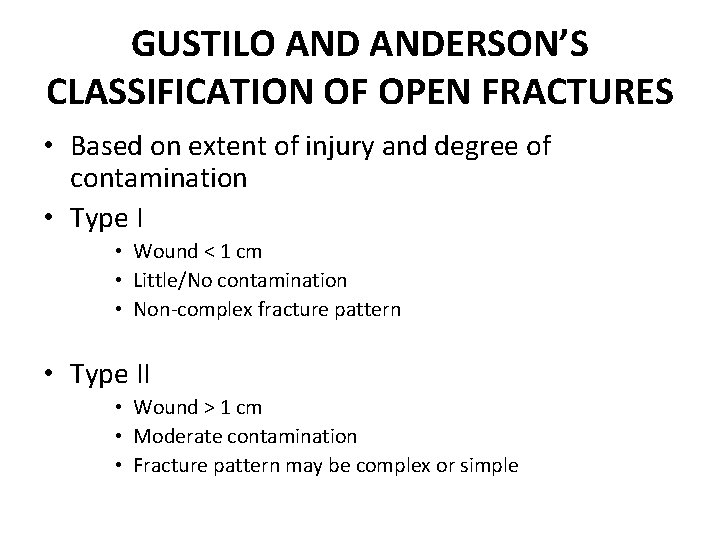 GUSTILO AND ANDERSON'S CLASSIFICATION OF OPEN FRACTURES

• Based on extent of injury and degree of contamination
• Type I
  • Wound < 1 cm
  • Little/No contamination
  • Non-complex fracture pattern

• Type II
  • Wound > 1 cm
  • Moderate contamination
  • Fracture pattern may be complex or simple